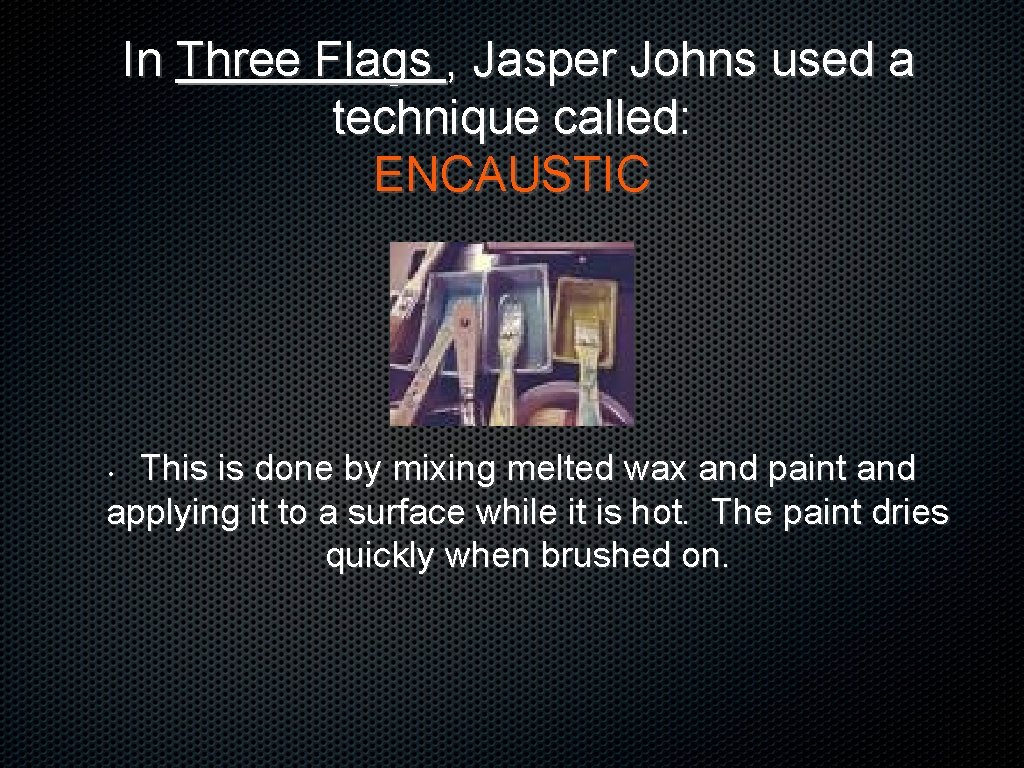 In Three Flags , Jasper Johns used a technique called:
ENCAUSTIC

• This is done by mixing melted wax and paint and applying it to a surface while it is hot. The paint dries quickly when brushed on.